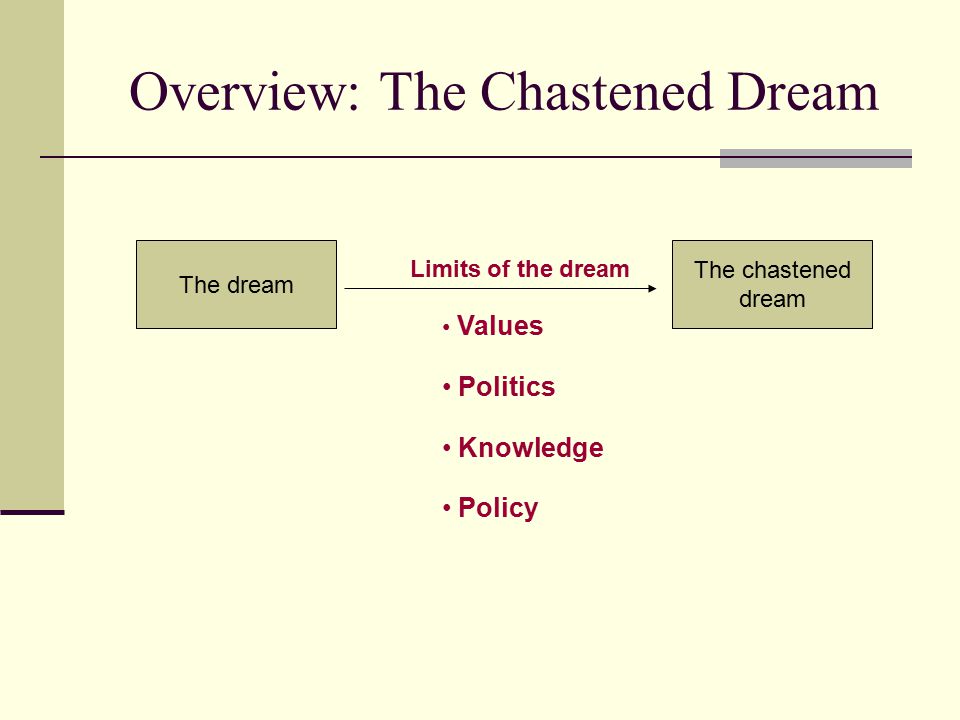 Overview: The Chastened Dream

The dream

Limits of the dream

The chastened dream

• Values

• Politics

• Knowledge

• Policy